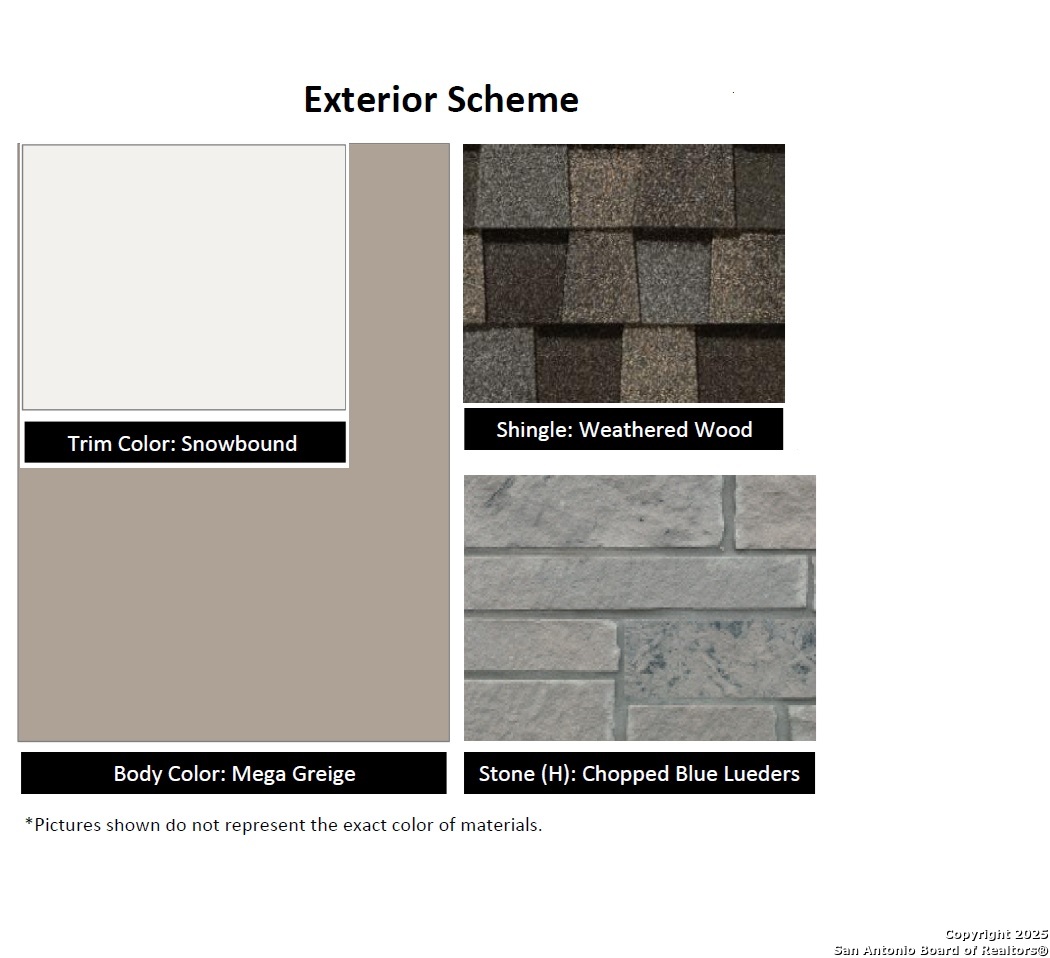 Exterior Scheme

Trim Color: Snowbound

Shingle: Weathered Wood

Body Color: Mega Greige

Stone (H): Chopped Blue Lueders

*Pictures shown do not represent the exact color of materials.

Copyright 2025
San Antonio Board of Realtors®